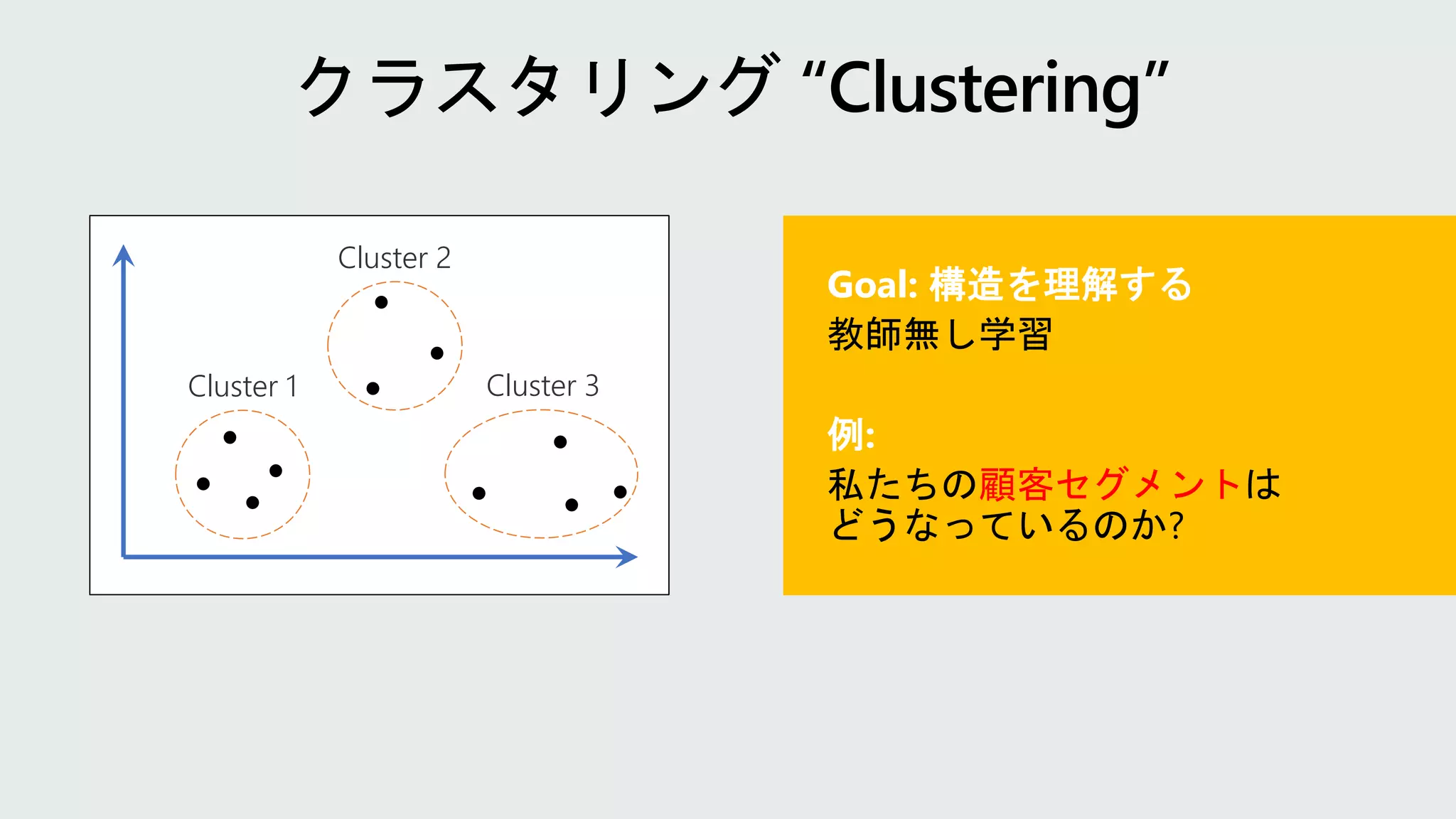 クラスタリング “Clustering”

Cluster 2

Cluster 1

Cluster 3

Goal: 構造を理解する
教師無し学習

例:
私たちの顧客セグメントはどうなっているのか?